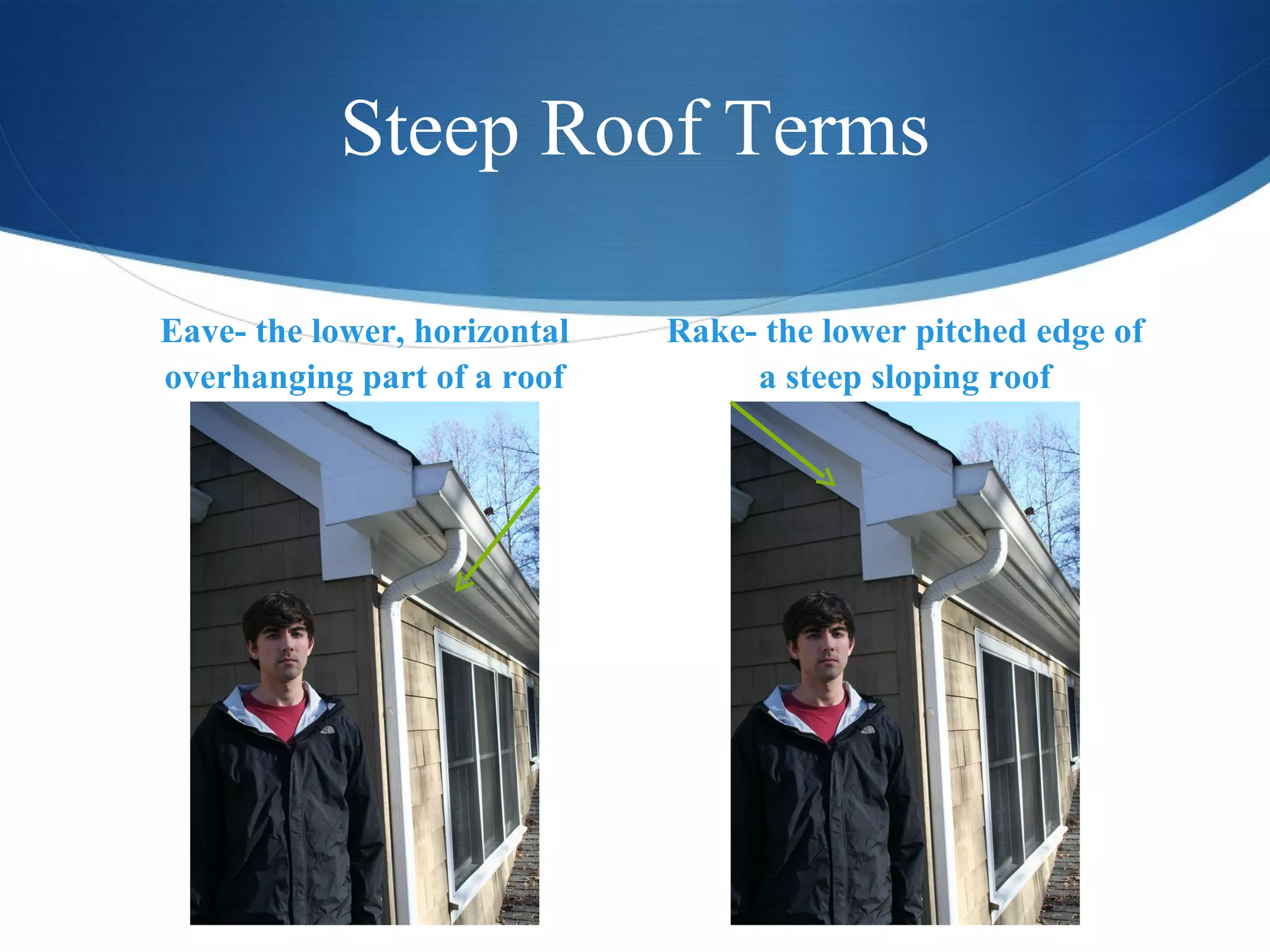 Steep Roof Terms

Eave- the lower, horizontal overhanging part of a roof

Rake- the lower pitched edge of a steep sloping roof